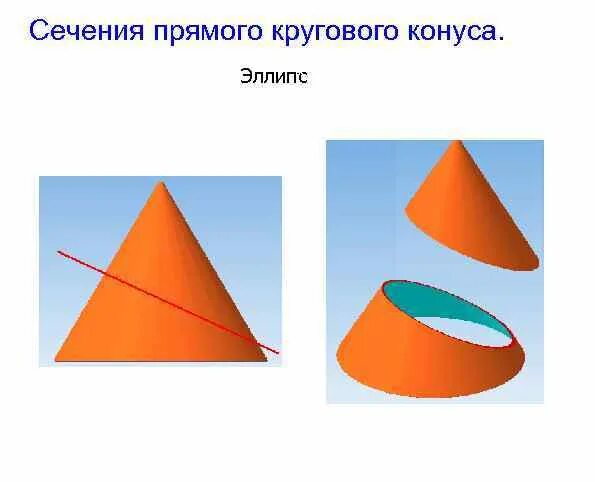 Сечения прямого кругового конуса.

Эллипс